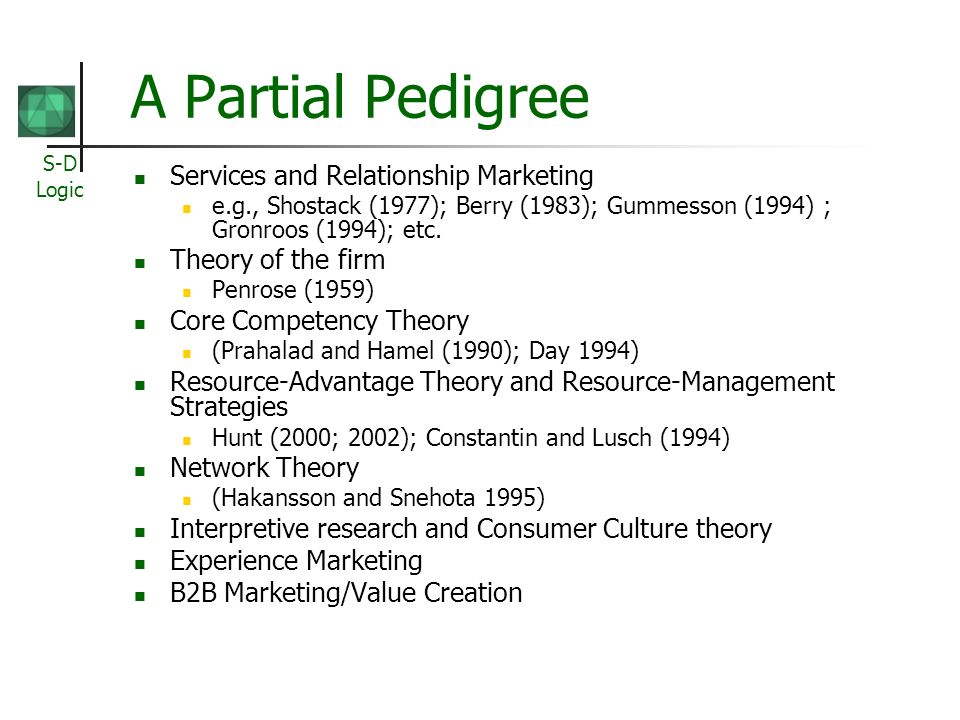 S-D Logic

A Partial Pedigree

- Services and Relationship Marketing
  - e.g., Shostack (1977); Berry (1983); Gummesson (1994) ; Gronroos (1994); etc.
- Theory of the firm
  - Penrose (1959)
- Core Competency Theory
  - (Prahalad and Hamel (1990); Day 1994)
- Resource-Advantage Theory and Resource-Management Strategies
  - Hunt (2000; 2002); Constantin and Lusch (1994)
- Network Theory
  - (Hakansson and Snehota 1995)
- Interpretive research and Consumer Culture theory
- Experience Marketing
- B2B Marketing/Value Creation